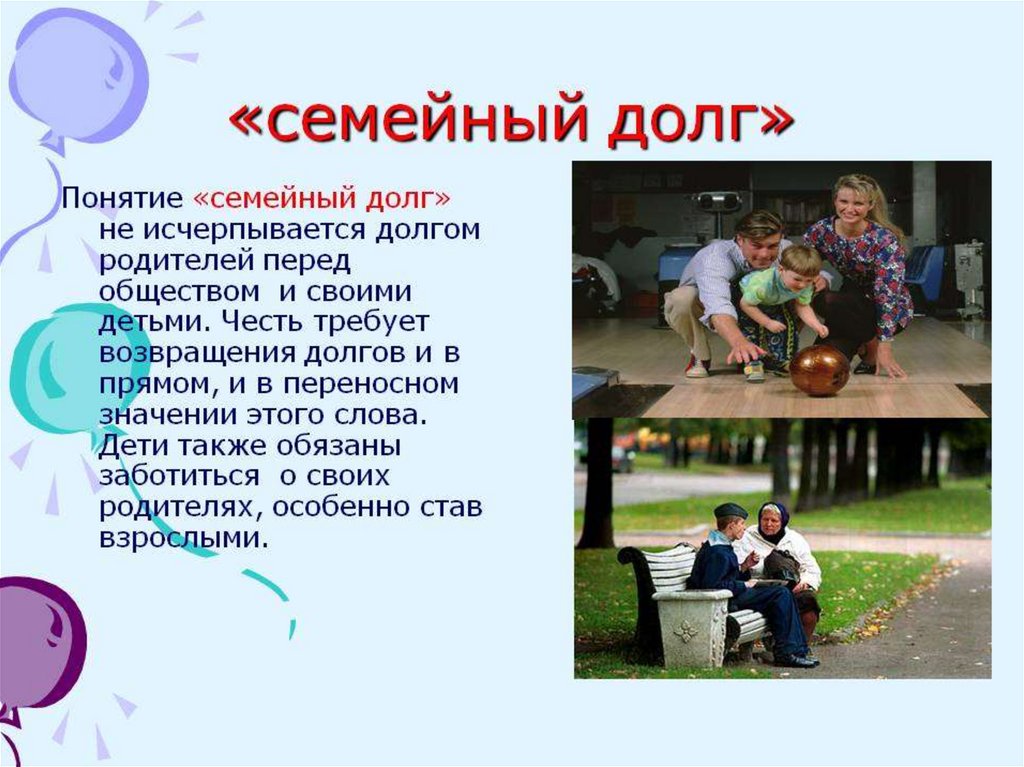 «семейный долг»

Понятие «семейный долг» не исчерпывается долгом родителей перед обществом и своими детьми. Честь требует возвращения долгов и в прямом, и в переносном значении этого слова. Дети также обязаны заботиться о своих родителях, особенно став взрослыми.